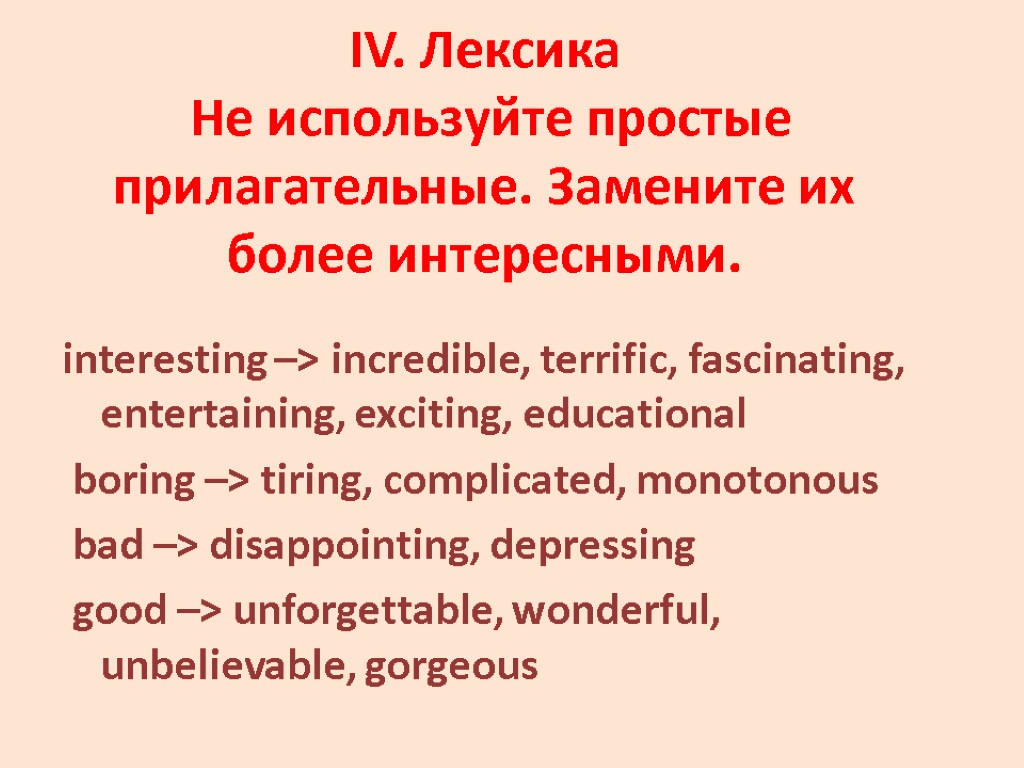 IV. Лексика
Не используйте простые прилагательные. Замените их более интересными.

interesting –> incredible, terrific, fascinating, entertaining, exciting, educational

boring –> tiring, complicated, monotonous

bad –> disappointing, depressing

good –> unforgettable, wonderful, unbelievable, gorgeous